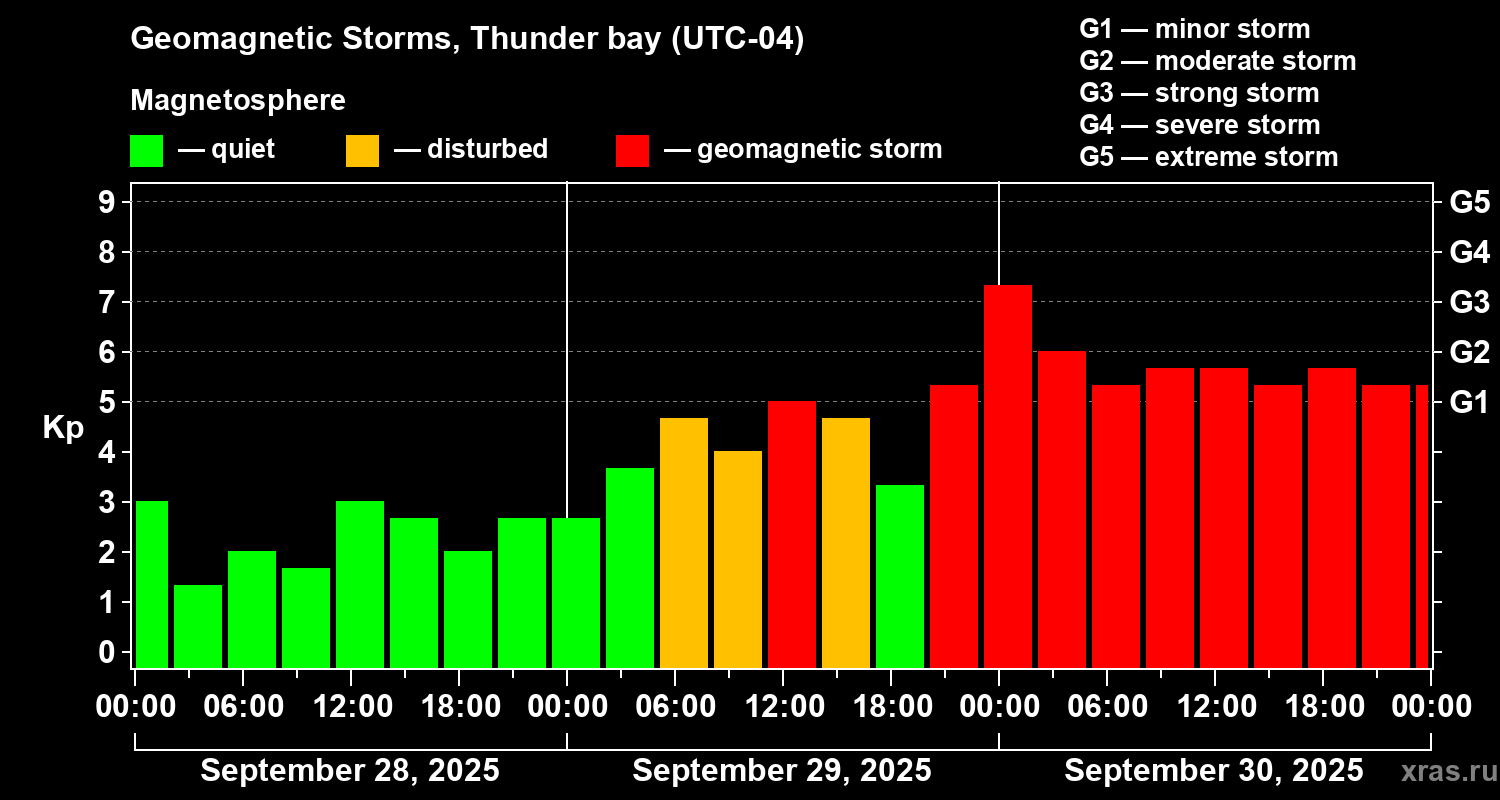 Geomagnetic Storms, Thunder bay (UTC-04)

Magnetosphere

— quiet — disturbed — geomagnetic storm

G1 — minor storm
G2 — moderate storm
G3 — strong storm
G4 — severe storm
G5 — extreme storm

Kp

9
8
7
6
5
4
3
2
1
0

G5
G4
G3
G2
G1

00:00 06:00 12:00 18:00 00:00 06:00 12:00 18:00 00:00 06:00 12:00 18:00 00:00

September 28, 2025
September 29, 2025
September 30, 2025

xras.ru